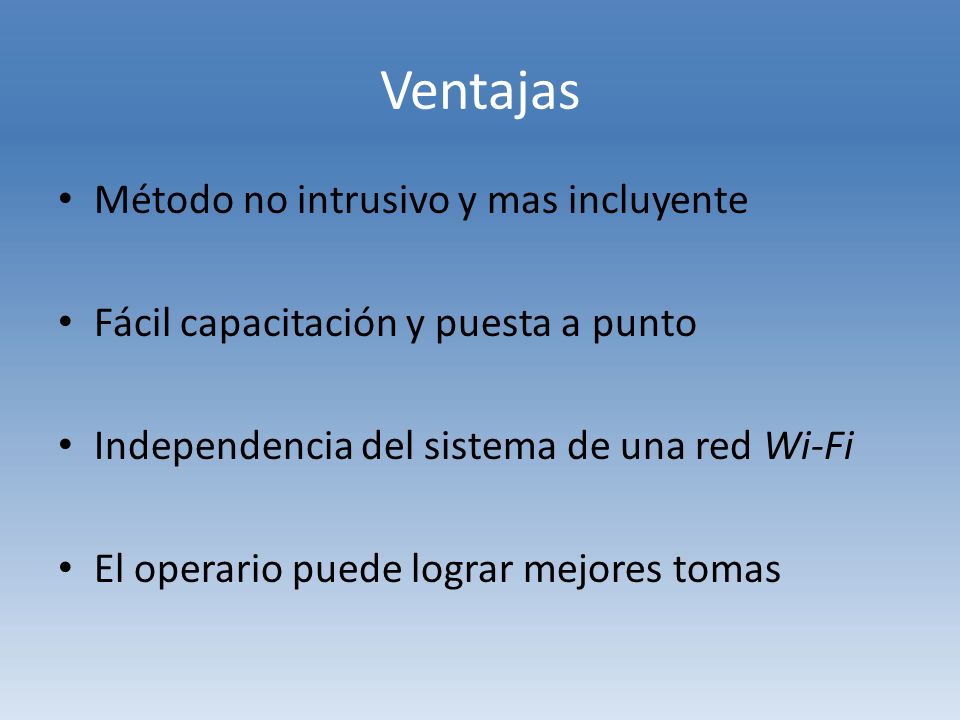 Ventajas

• Método no intrusivo y mas incluyente

• Fácil capacitación y puesta a punto

• Independencia del sistema de una red Wi-Fi

• El operario puede lograr mejores tomas